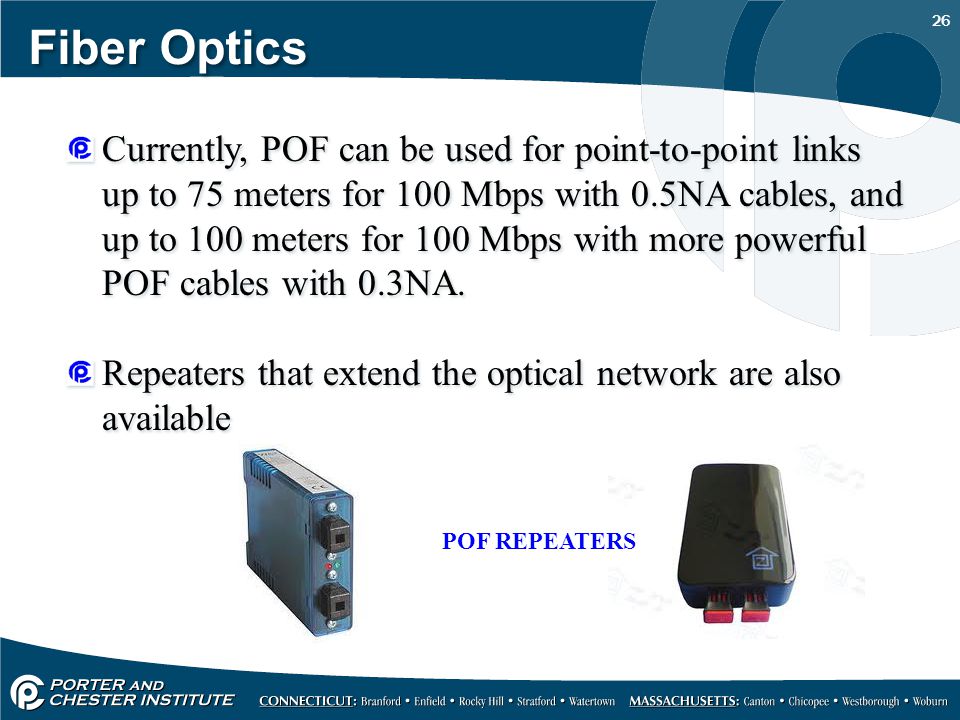 26

Fiber Optics

Currently, POF can be used for point-to-point links up to 75 meters for 100 Mbps with 0.5NA cables, and up to 100 meters for 100 Mbps with more powerful POF cables with 0.3NA.

Repeaters that extend the optical network are also available

POF REPEATERS

PORTER AND CHESTER INSTITUTE

CONNECTICUT: Branford • Enfield • Rocky Hill • Stratford • Watertown MASSACHUSETTS: Canton • Chicopee • Westborough • Woburn